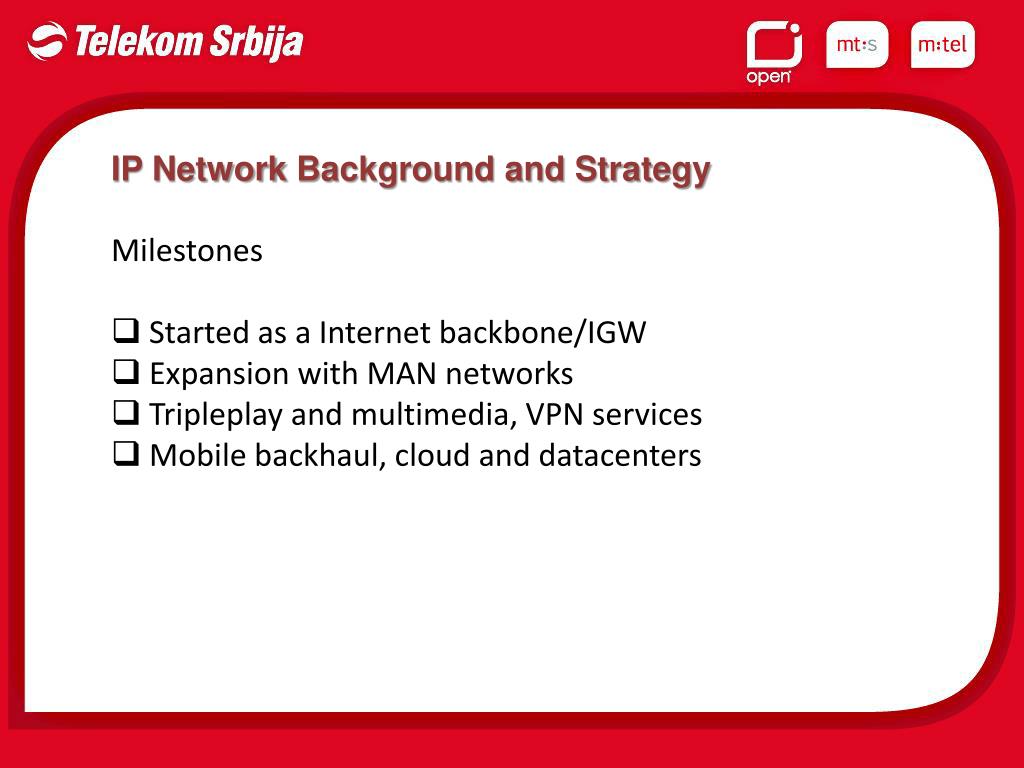 Telekom Srbija

open

mt:s

m:tel

IP Network Background and Strategy

Milestones

❑ Started as a Internet backbone/IGW
❑ Expansion with MAN networks
❑ Tripleplay and multimedia, VPN services
❑ Mobile backhaul, cloud and datacenters